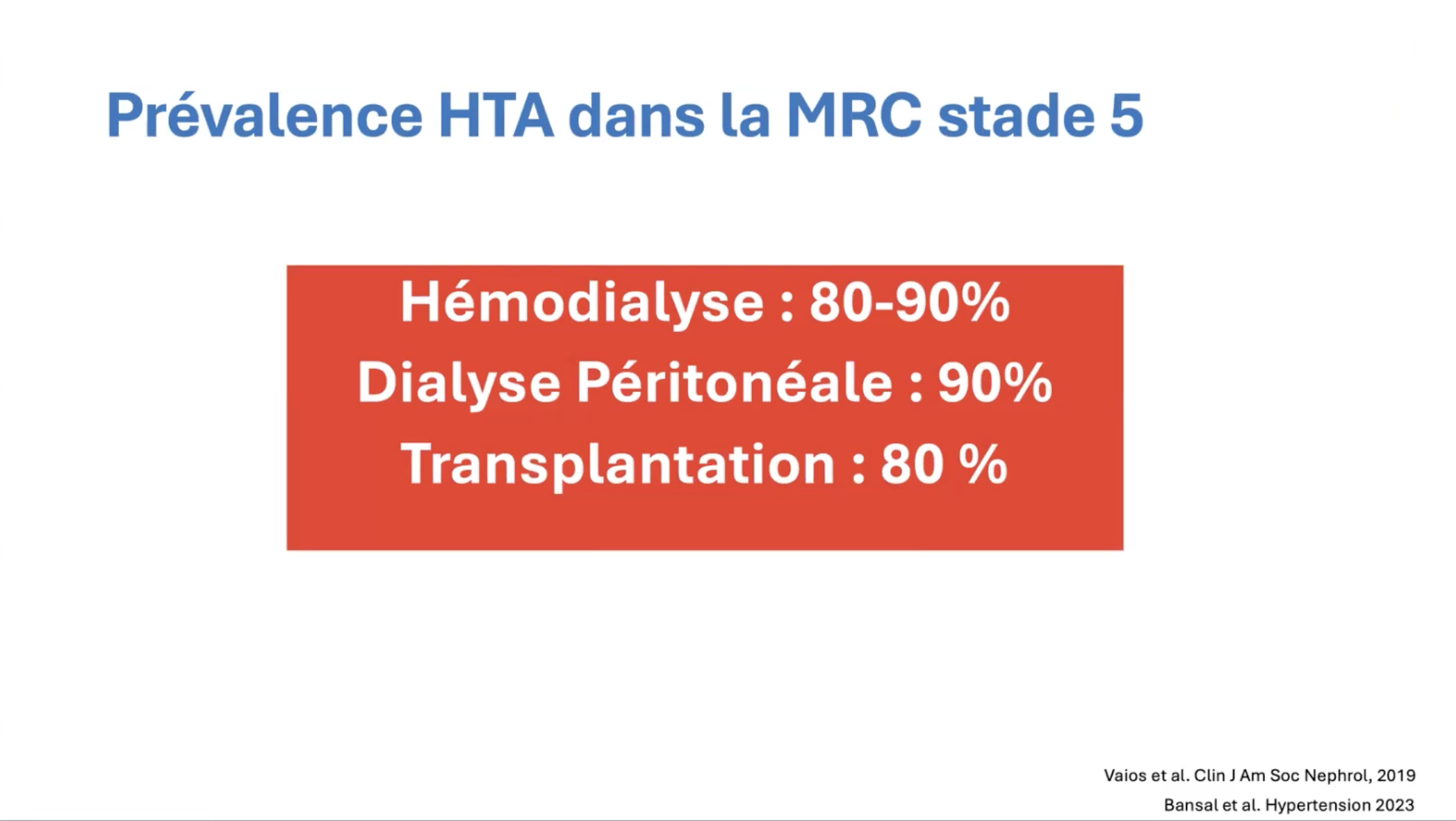 Prévalence HTA dans la MRC stade 5

Hémodialyse : 80-90%
Dialyse Péritonéale : 90%
Transplantation : 80 %

Vaios et al. Clin J Am Soc Nephrol, 2019
Bansal et al. Hypertension 2023